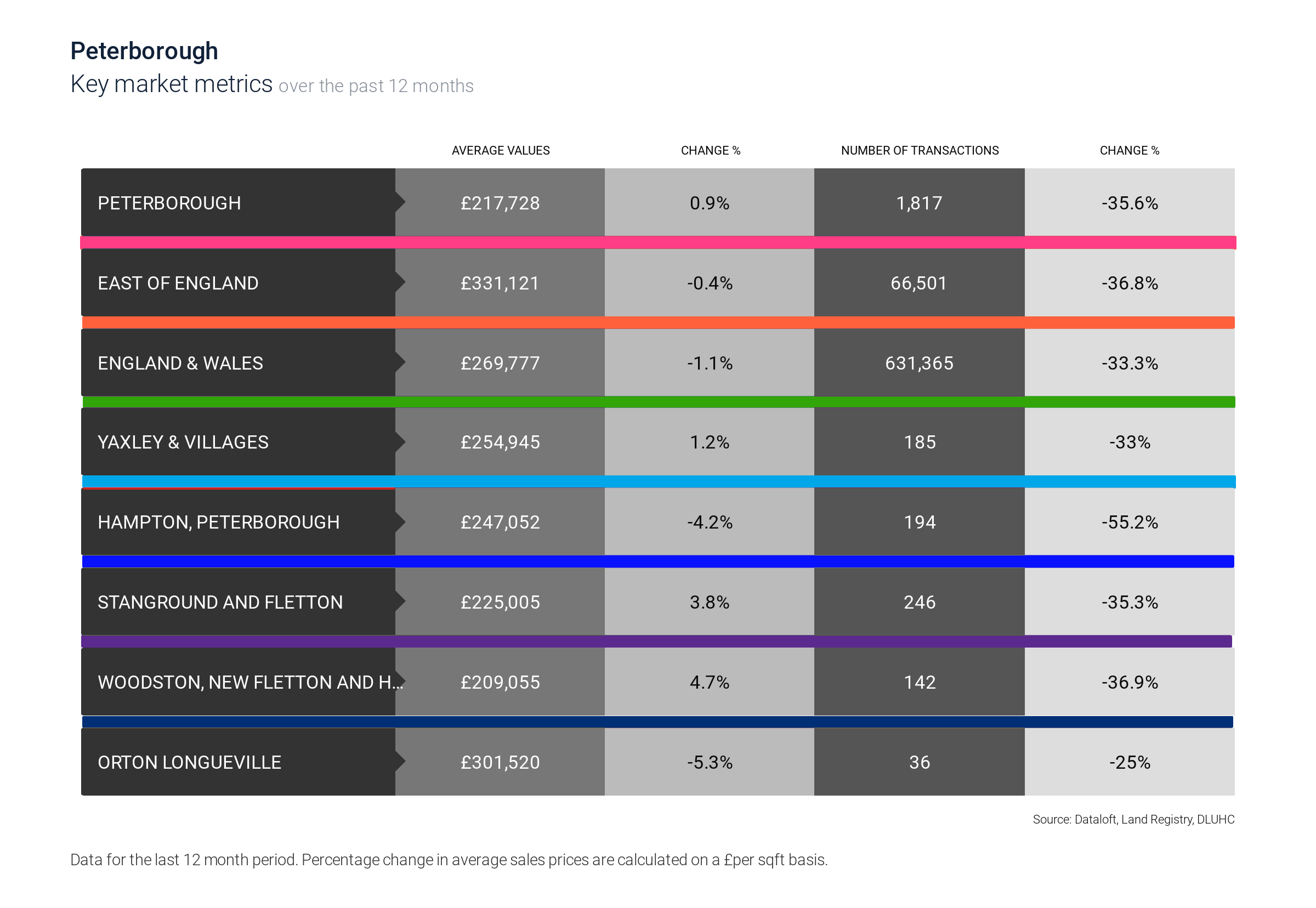 Peterborough
Key market metrics over the past 12 months

| | AVERAGE VALUES | CHANGE % | NUMBER OF TRANSACTIONS | CHANGE % |
|---|---|---|---|---|
| PETERBOROUGH | £217,728 | 0.9% | 1,817 | -35.6% |
| EAST OF ENGLAND | £331,121 | -0.4% | 66,501 | -36.8% |
| ENGLAND & WALES | £269,777 | -1.1% | 631,365 | -33.3% |
| YAXLEY & VILLAGES | £254,945 | 1.2% | 185 | -33% |
| HAMPTON, PETERBOROUGH | £247,052 | -4.2% | 194 | -55.2% |
| STANGROUND AND FLETTON | £225,005 | 3.8% | 246 | -35.3% |
| WOODSTON, NEW FLETTON AND H... | £209,055 | 4.7% | 142 | -36.9% |
| ORTON LONGUEVILLE | £301,520 | -5.3% | 36 | -25% |

Source: Dataloft, Land Registry, DLUHC

Data for the last 12 month period. Percentage change in average sales prices are calculated on a £per sqft basis.